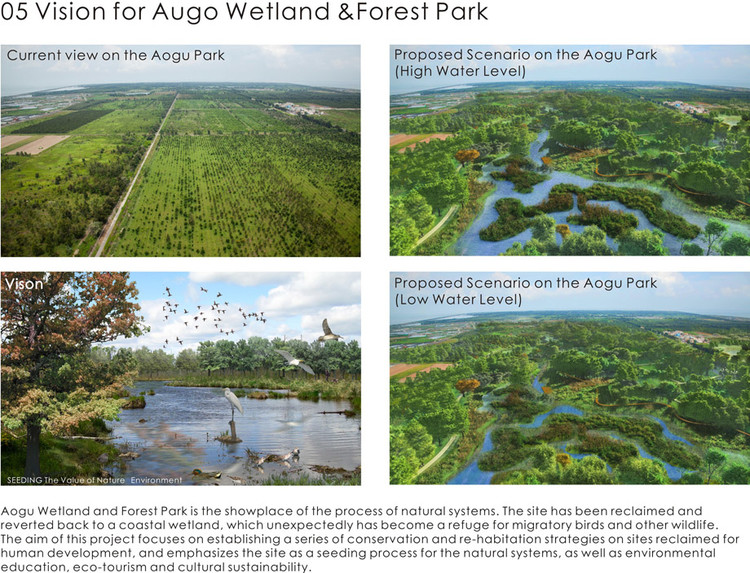 05 Vision for Augo Wetland &Forest Park

Current view on the Aogu Park

Proposed Scenario on the Aogu Park (High Water Level)

Vison

SEEDING The Value of Nature Environment

Proposed Scenario on the Aogu Park (Low Water Level)

Aogu Wetland and Forest Park is the showplace of the process of natural systems. The site has been reclaimed and reverted back to a coastal wetland, which unexpectedly has become a refuge for migratory birds and other wildlife. The aim of this project focuses on establishing a series of conservation and re-habitation strategies on sites reclaimed for human development, and emphasizes the site as a seeding process for the natural systems, as well as environmental education, eco-tourism and cultural sustainability.